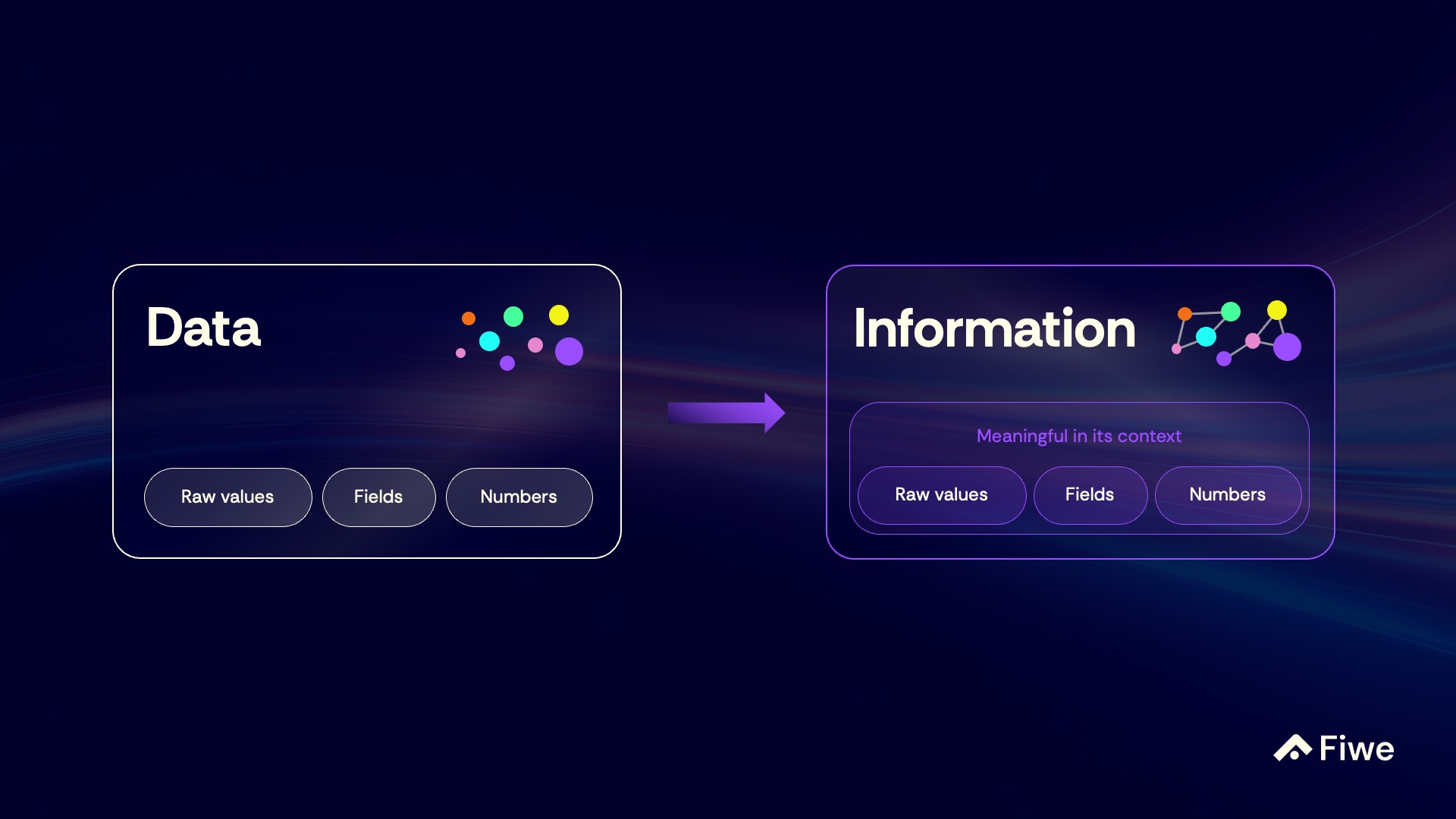 Data

Raw values
Fields
Numbers

Information

Meaningful in its context

Raw values
Fields
Numbers

Fiwe